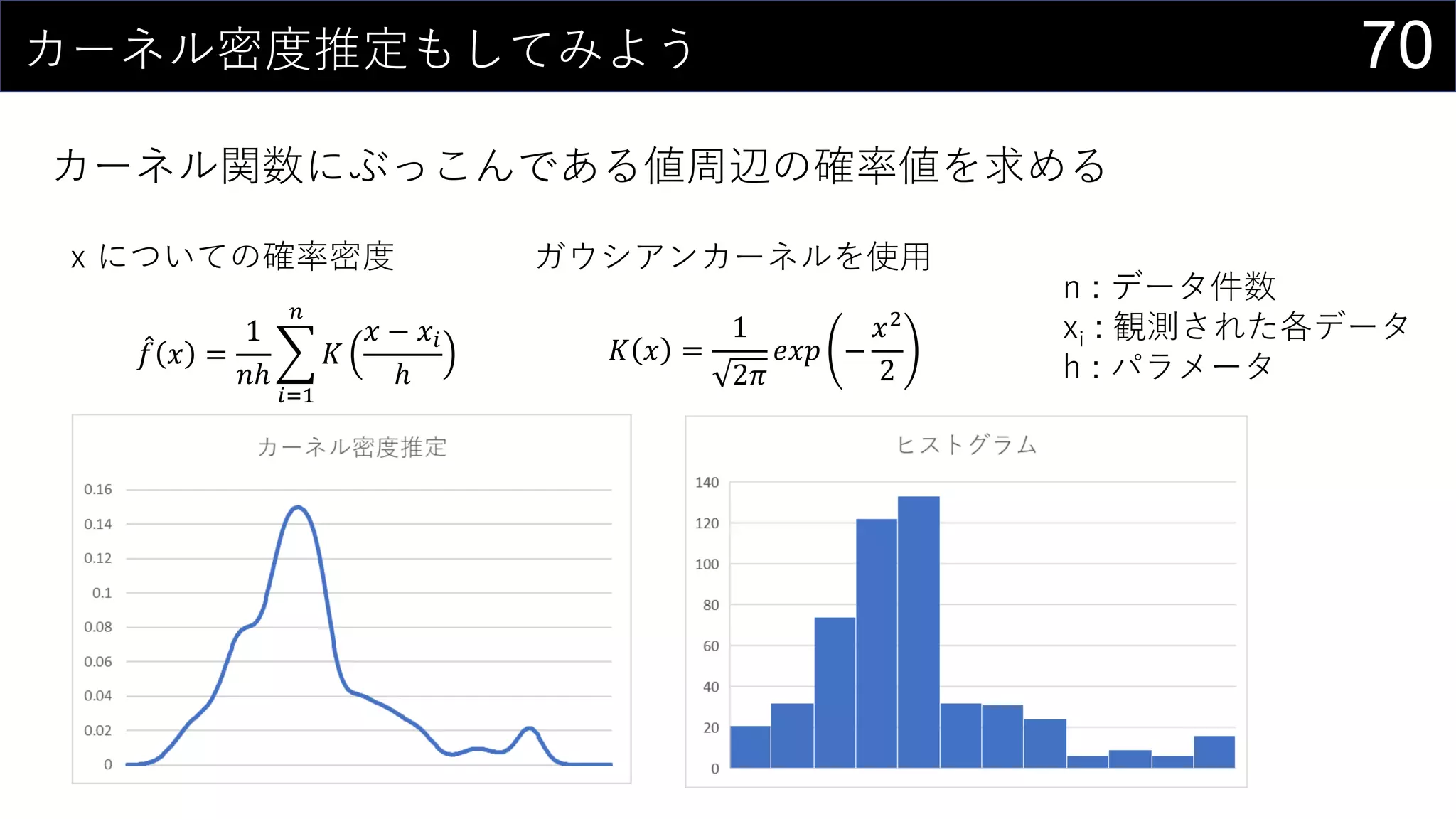 カーネル密度推定もしてみよう

70

カーネル関数にぶっこんである値周辺の確率値を求める

x についての確率密度

$\hat{f}(x) = \frac{1}{nh}\sum_{i=1}^{n} K\left(\frac{x - x_i}{h}\right)$

ガウシアンカーネルを使用

$K(x) = \frac{1}{\sqrt{2\pi}} exp\left(-\frac{x^2}{2}\right)$

n : データ件数
$x_i$ : 観測された各データ
h : パラメータ

カーネル密度推定

0.16
0.14
0.12
0.1
0.08
0.06
0.04
0.02
0

ヒストグラム

140
120
100
80
60
40
20
0